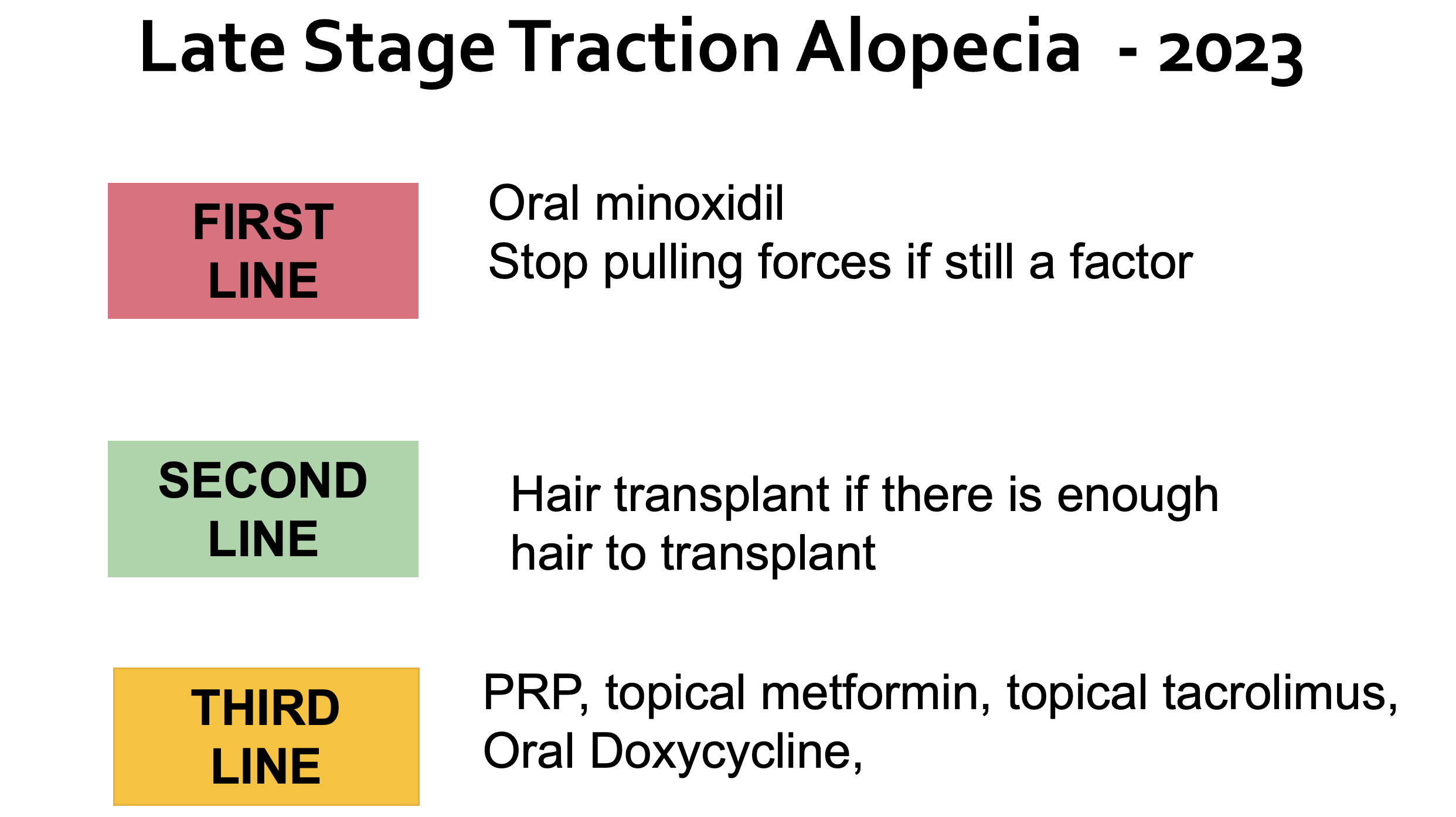 Late Stage Traction Alopecia - 2023

FIRST LINE

Oral minoxidil
Stop pulling forces if still a factor

SECOND LINE

Hair transplant if there is enough hair to transplant

THIRD LINE

PRP, topical metformin, topical tacrolimus, Oral Doxycycline,